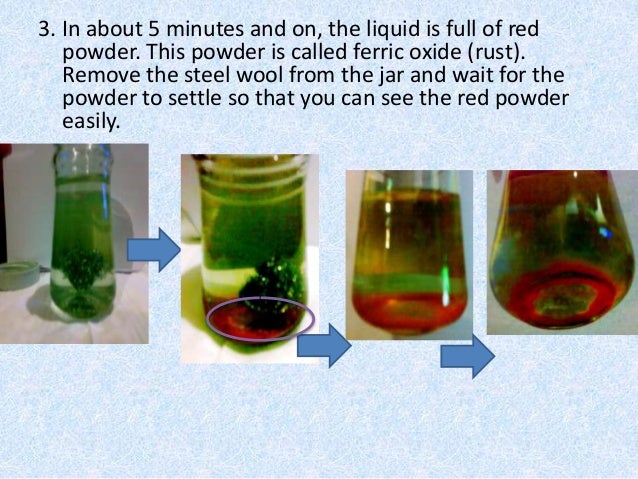 3. In about 5 minutes and on, the liquid is full of red powder. This powder is called ferric oxide (rust). Remove the steel wool from the jar and wait for the powder to settle so that you can see the red powder easily.